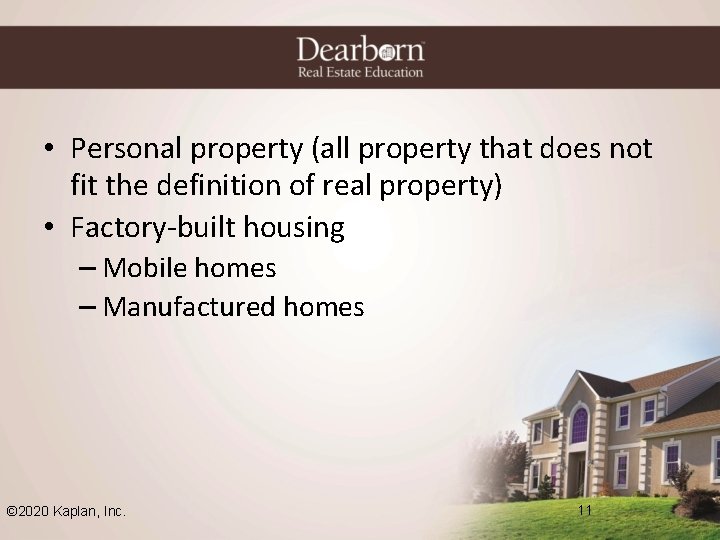 Dearborn
Real Estate Education

• Personal property (all property that does not fit the definition of real property)
• Factory-built housing
– Mobile homes
– Manufactured homes

©2020 Kaplan, Inc.

11